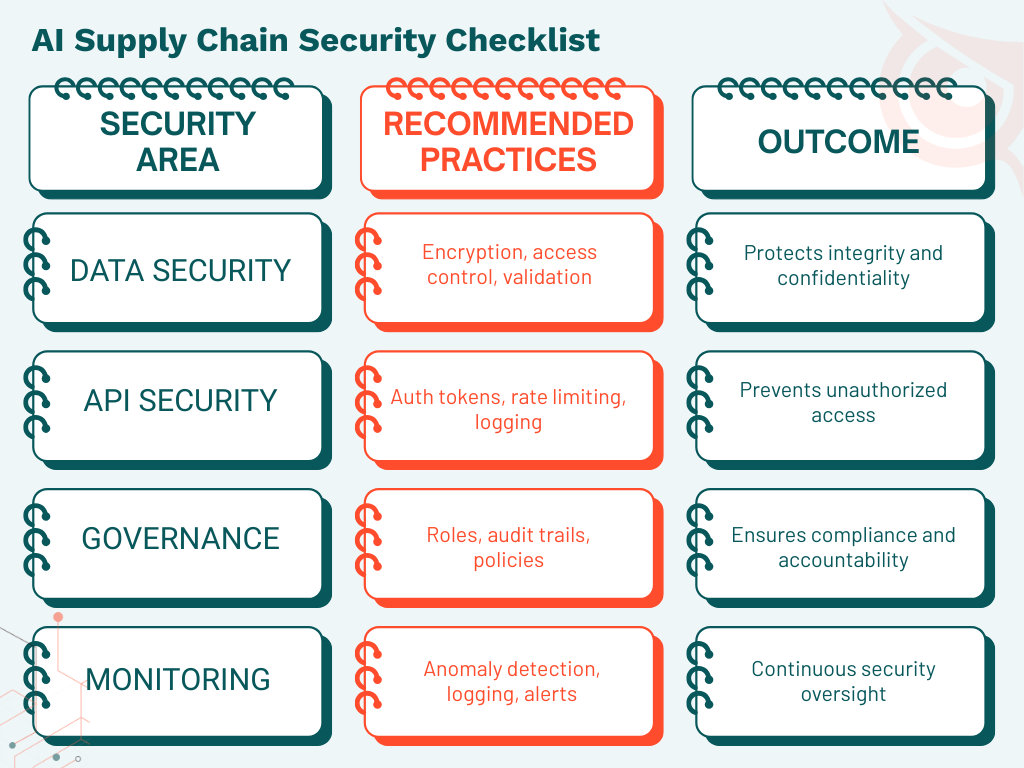 AI Supply Chain Security Checklist

| SECURITY AREA | RECOMMENDED PRACTICES | OUTCOME |
|---|---|---|
| DATA SECURITY | Encryption, access control, validation | Protects integrity and confidentiality |
| API SECURITY | Auth tokens, rate limiting, logging | Prevents unauthorized access |
| GOVERNANCE | Roles, audit trails, policies | Ensures compliance and accountability |
| MONITORING | Anomaly detection, logging, alerts | Continuous security oversight |